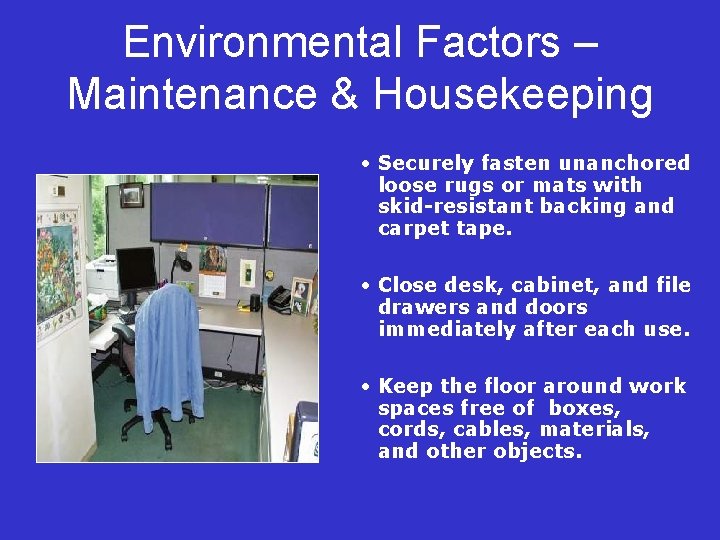 Environmental Factors – Maintenance & Housekeeping

• Securely fasten unanchored loose rugs or mats with skid-resistant backing and carpet tape.

• Close desk, cabinet, and file drawers and doors immediately after each use.

• Keep the floor around work spaces free of boxes, cords, cables, materials, and other objects.